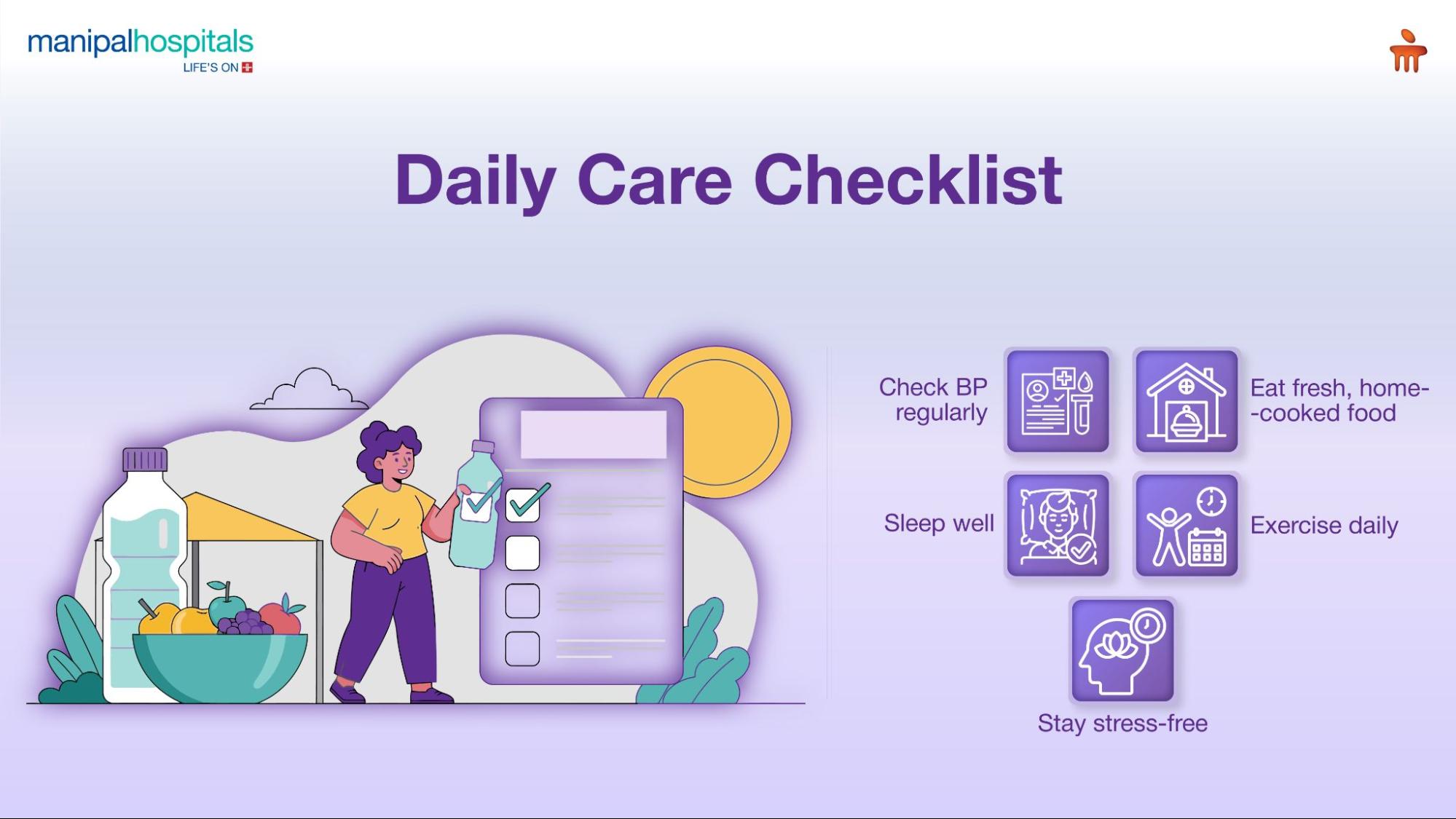 manipalhospitals
LIFE'S ON

Daily Care Checklist

Check BP regularly

Eat fresh, home--cooked food

Sleep well

Exercise daily

Stay stress-free